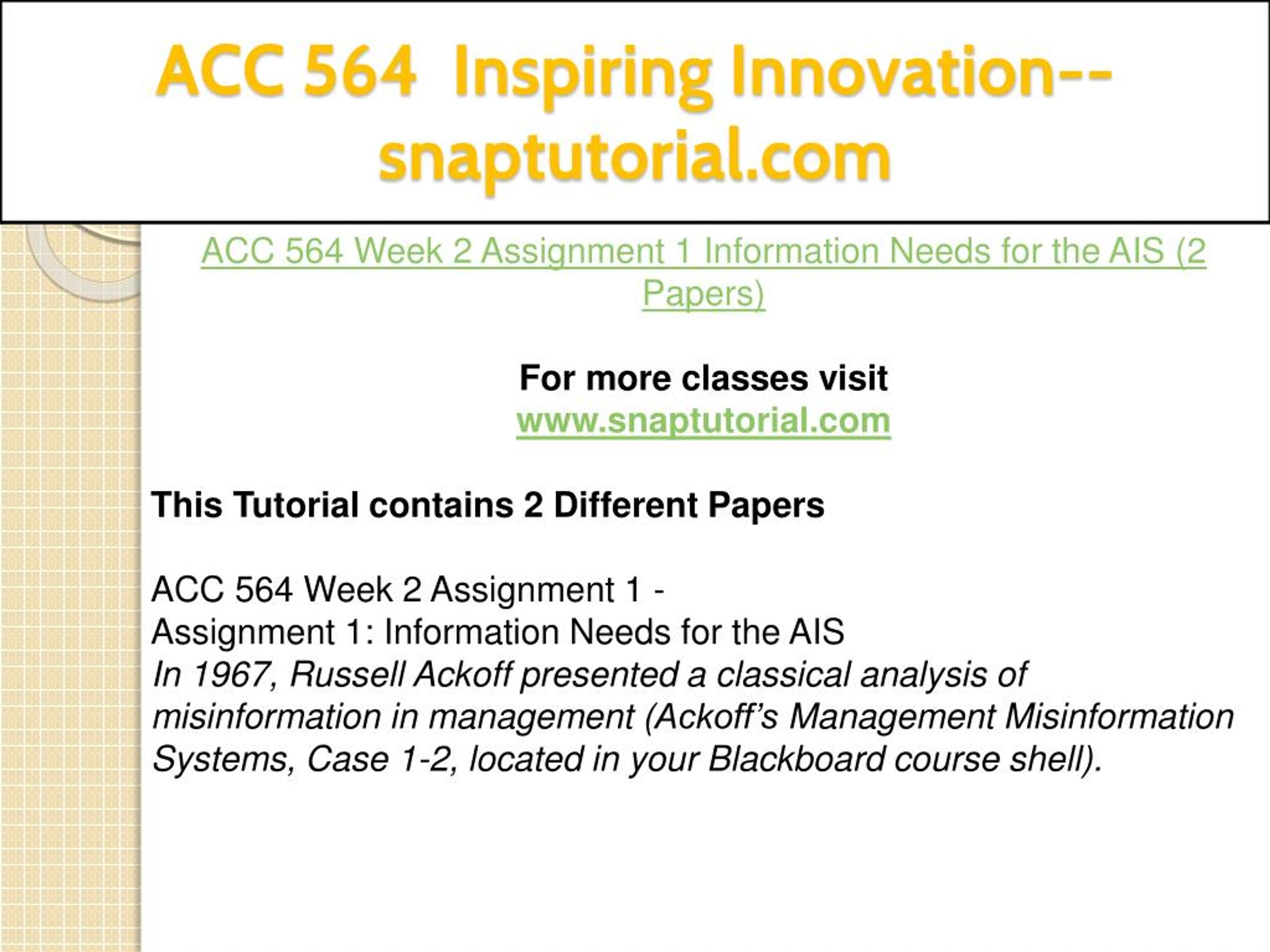 ACC 564 Inspiring Innovation--snaptutorial.com

ACC 564 Week 2 Assignment 1 Information Needs for the AIS (2 Papers)

For more classes visit
www.snaptutorial.com

This Tutorial contains 2 Different Papers

ACC 564 Week 2 Assignment 1 -
Assignment 1: Information Needs for the AIS
In 1967, Russell Ackoff presented a classical analysis of misinformation in management (Ackoff's Management Misinformation Systems, Case 1-2, located in your Blackboard course shell).